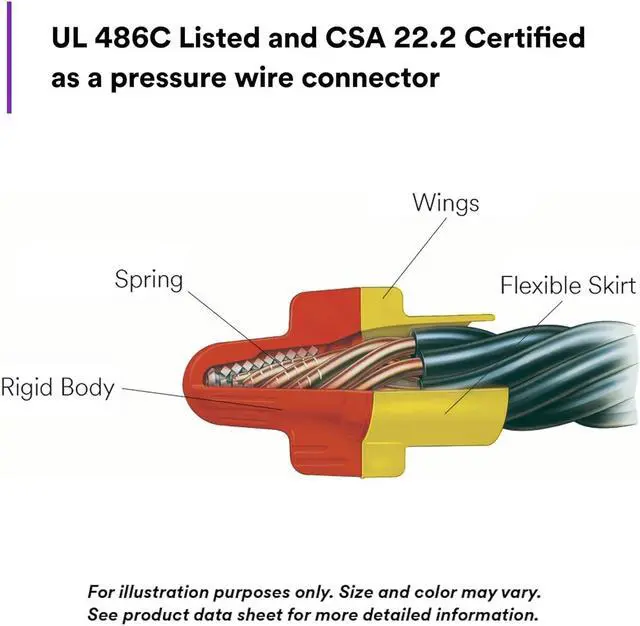 UL 486C Listed and CSA 22.2 Certified as a pressure wire connector

Wings

Spring

Flexible Skirt

Rigid Body

For illustration purposes only. Size and color may vary.
See product data sheet for more detailed information.